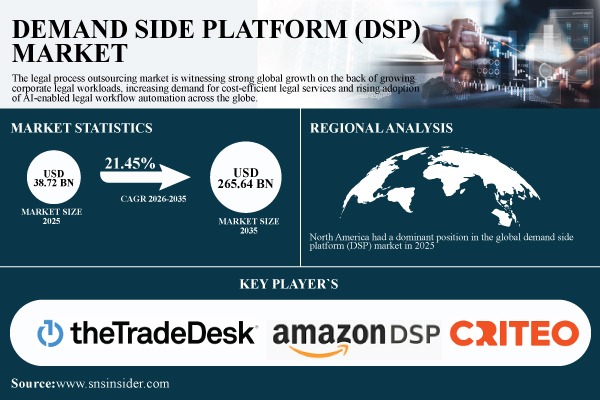 DEMAND SIDE PLATFORM (DSP) MARKET

The legal process outsourcing market is witnessing strong global growth on the back of growing corporate legal workloads, increasing demand for cost-efficient legal services and rising adoption of AI-enabled legal workflow automation across the globe.

MARKET STATISTICS

USD 38.72 BN

MARKET SIZE 2025

21.45%

CAGR 2026-2035

USD 265.64 BN

MARKET SIZE 2035

REGIONAL ANALYSIS

North America had a dominant position in the global demand side platform (DSP) market in 2025

KEY PLAYER`S

theTradeDesk

amazon DSP

CRITEO

Source:www.snsinsider.com